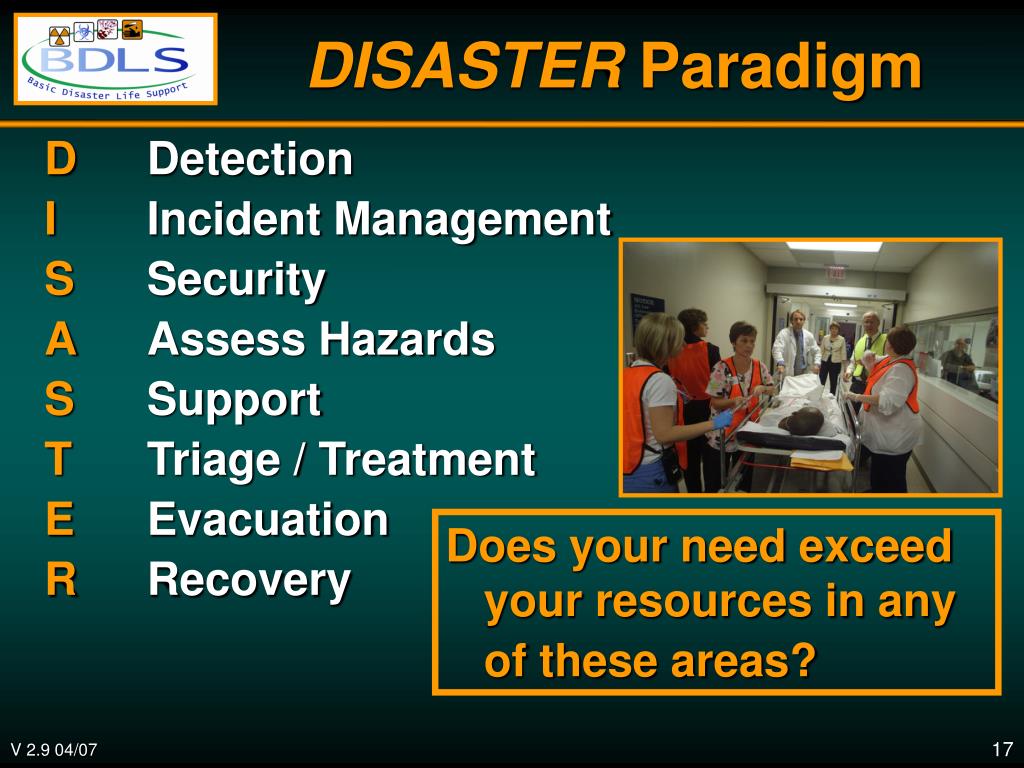 BDLS
Basic Disaster Life Support

DISASTER Paradigm

D Detection
I Incident Management
S Security
A Assess Hazards
S Support
T Triage / Treatment
E Evacuation
R Recovery

Does your need exceed your resources in any of these areas?

V 2.9 04/07

17